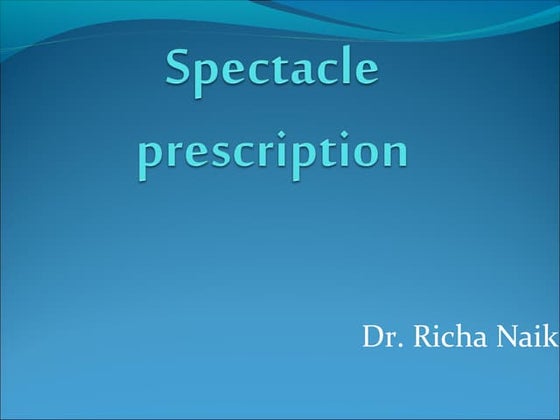 Spectacle prescription

Dr. Richa Naik